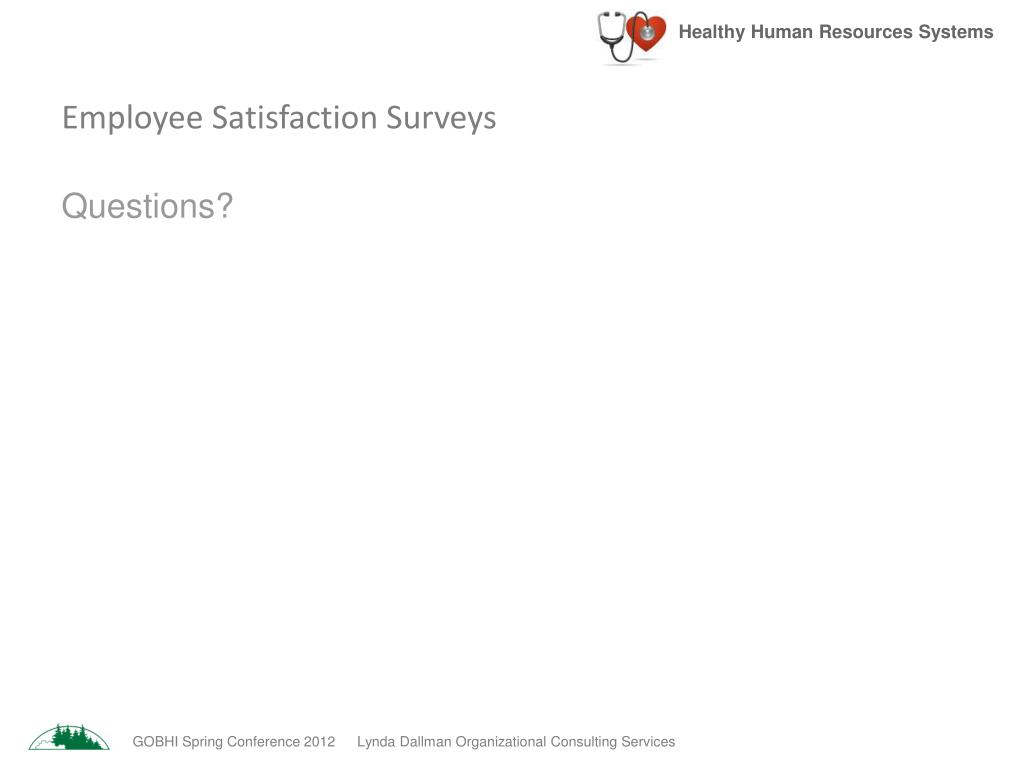 Healthy Human Resources Systems

Employee Satisfaction Surveys

Questions?

GOBHI Spring Conference 2012 Lynda Dallman Organizational Consulting Services